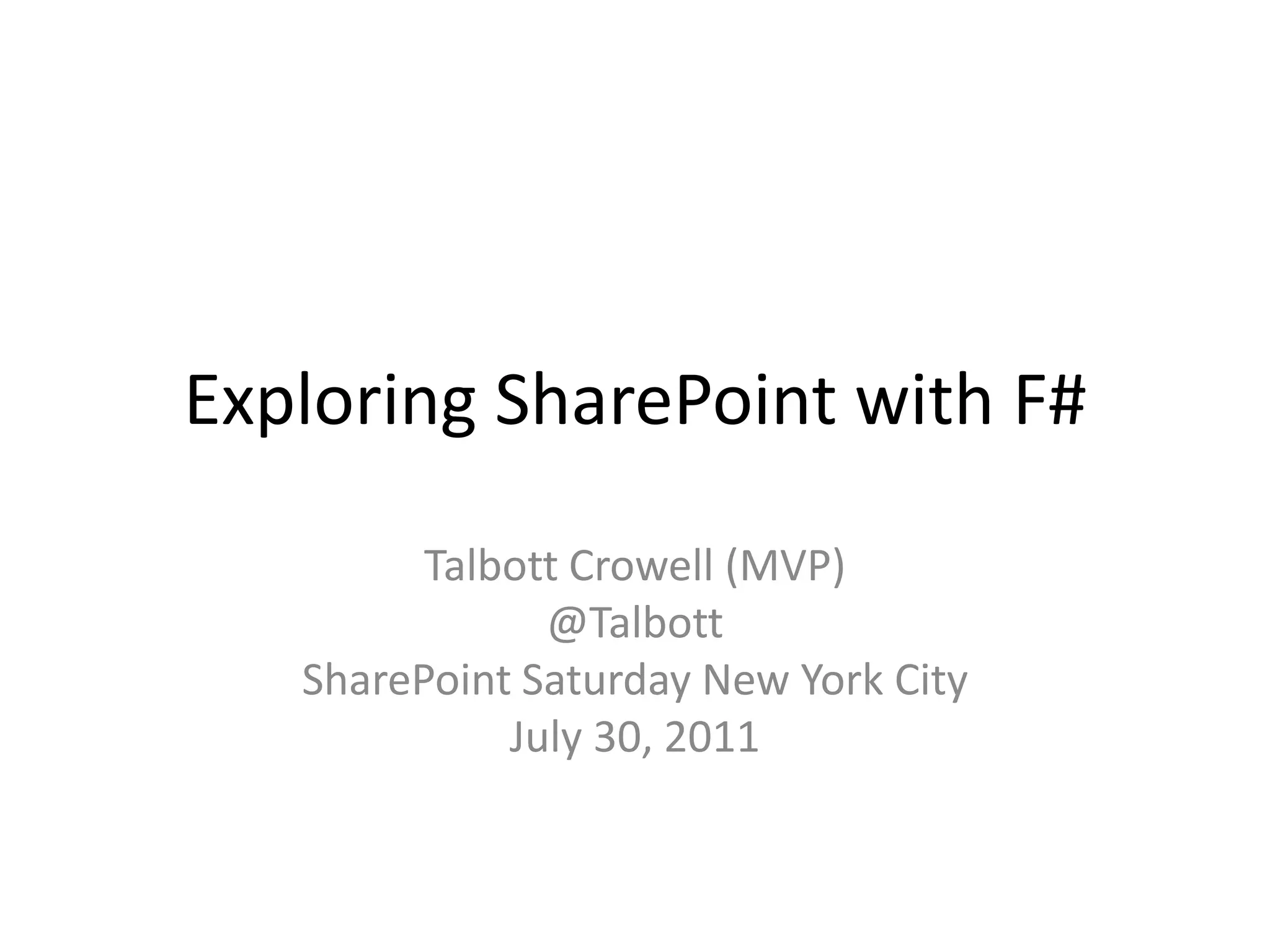 Exploring SharePoint with F#

Talbott Crowell (MVP)
@Talbott
SharePoint Saturday New York City
July 30, 2011